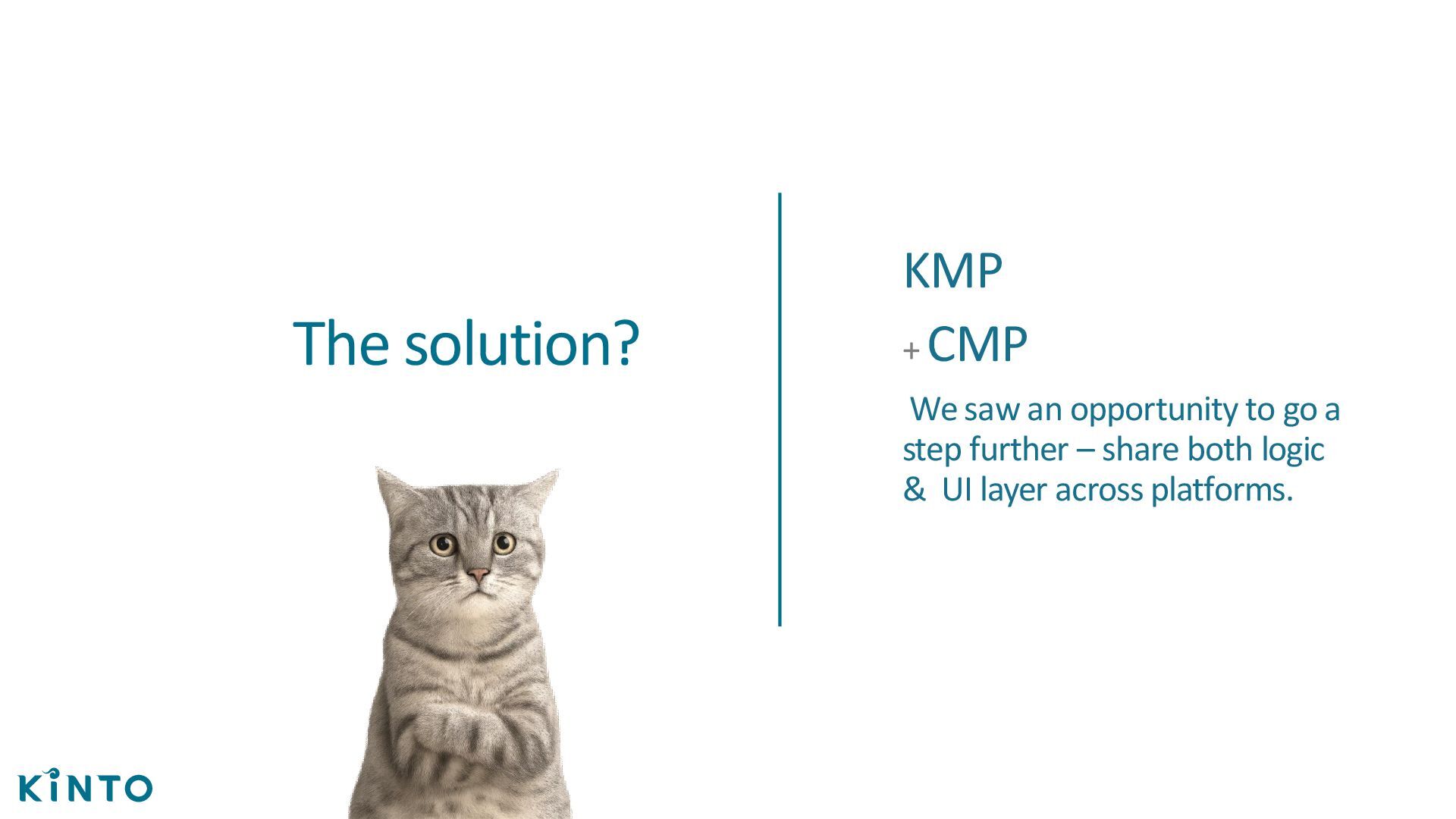 The solution?

KMP

+ CMP

We saw an opportunity to go a step further – share both logic & UI layer across platforms.

KINTO